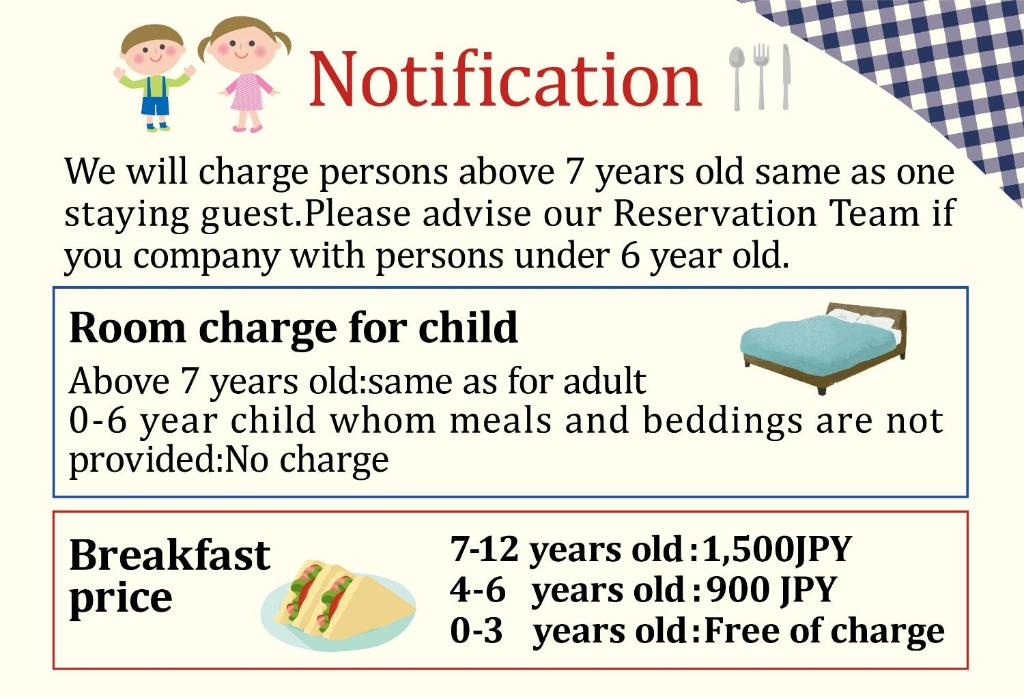 Notification

We will charge persons above 7 years old same as one staying guest.Please advise our Reservation Team if you company with persons under 6 year old.

Room charge for child

Above 7 years old:same as for adult
0-6 year child whom meals and beddings are not provided:No charge

Breakfast price

7-12 years old:1,500JPY
4-6 years old:900 JPY
0-3 years old:Free of charge